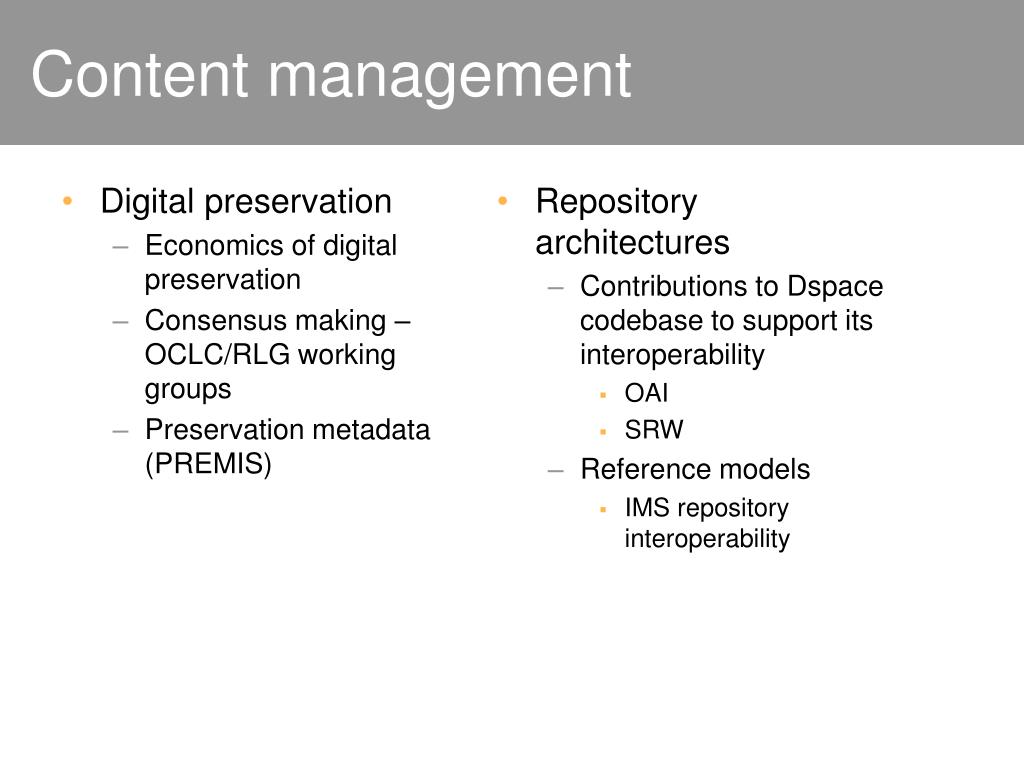 Content management

• Digital preservation
– Economics of digital preservation
– Consensus making – OCLC/RLG working groups
– Preservation metadata (PREMIS)

• Repository architectures
– Contributions to Dspace codebase to support its interoperability
▪ OAI
▪ SRW
– Reference models
▪ IMS repository interoperability